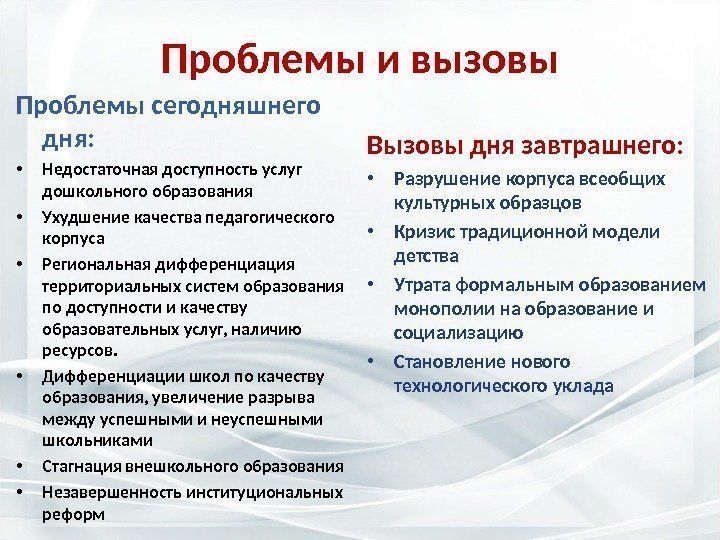 Проблемы и вызовы

Проблемы сегодняшнего дня:

• Недостаточная доступность услуг дошкольного образования
• Ухудшение качества педагогического корпуса
• Региональная дифференциация территориальных систем образования по доступности и качеству образовательных услуг, наличию ресурсов.
• Дифференциации школ по качеству образования, увеличение разрыва между успешными и неуспешными школьниками
• Стагнация внешкольного образования
• Незавершенность институциональных реформ

Вызовы дня завтрашнего:

• Разрушение корпуса всеобщих культурных образцов
• Кризис традиционной модели детства
• Утрата формальным образованием монополии на образование и социализацию
• Становление нового технологического уклада